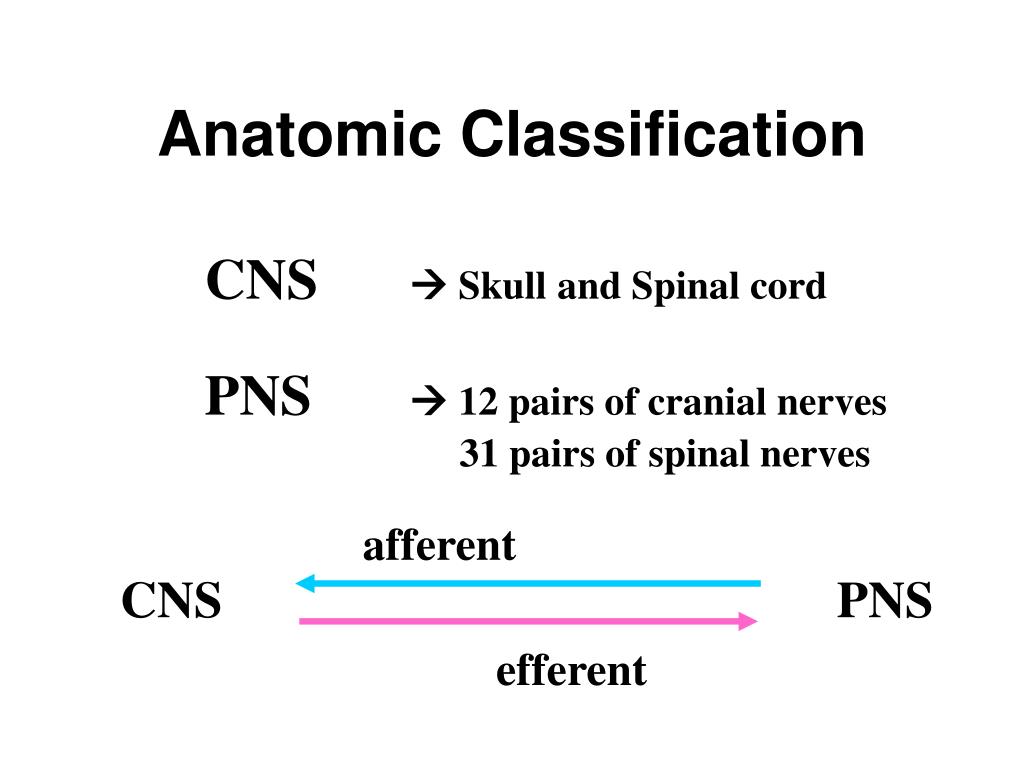 Anatomic Classification

CNS → Skull and Spinal cord

PNS → 12 pairs of cranial nerves
31 pairs of spinal nerves

afferent

CNS PNS

efferent